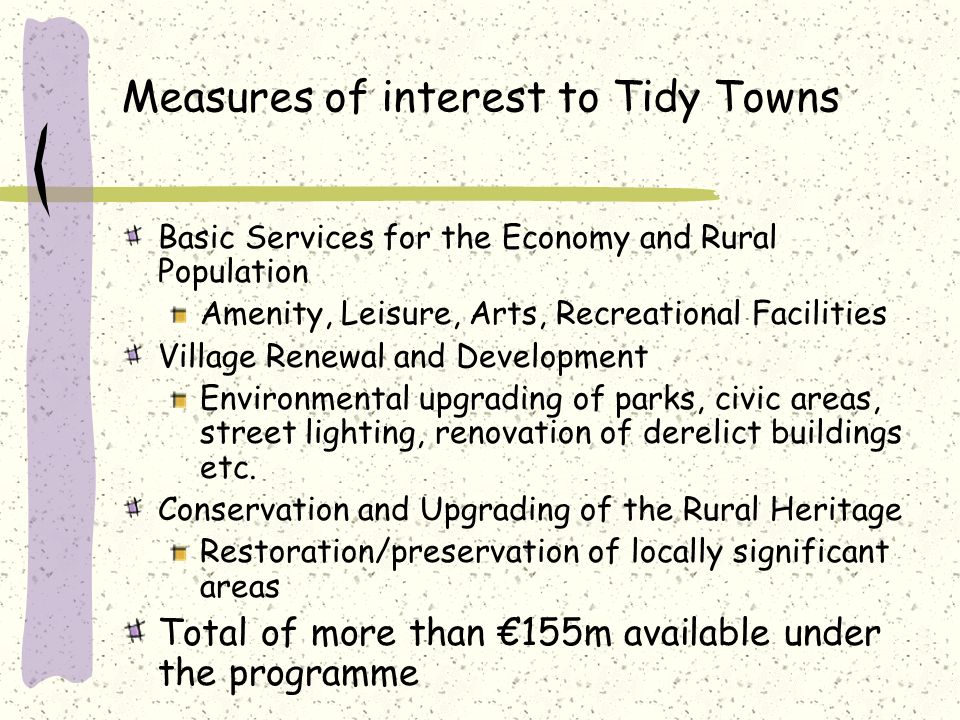 Measures of interest to Tidy Towns

Basic Services for the Economy and Rural Population

Amenity, Leisure, Arts, Recreational Facilities

Village Renewal and Development

Environmental upgrading of parks, civic areas, street lighting, renovation of derelict buildings etc.

Conservation and Upgrading of the Rural Heritage

Restoration/preservation of locally significant areas

Total of more than €155m available under the programme